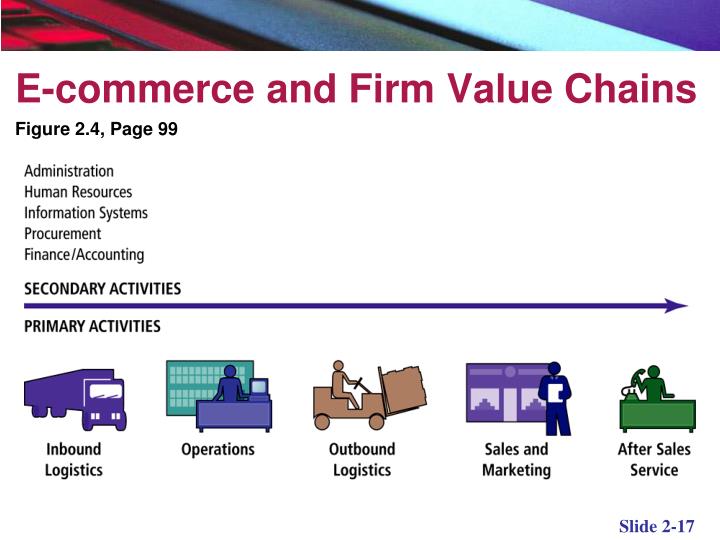 E-commerce and Firm Value Chains

Figure 2.4, Page 99

Administration
Human Resources
Information Systems
Procurement
Finance/Accounting

SECONDARY ACTIVITIES

PRIMARY ACTIVITIES

Inbound Logistics

Operations

Outbound Logistics

Sales and Marketing

After Sales Service

Slide 2-17